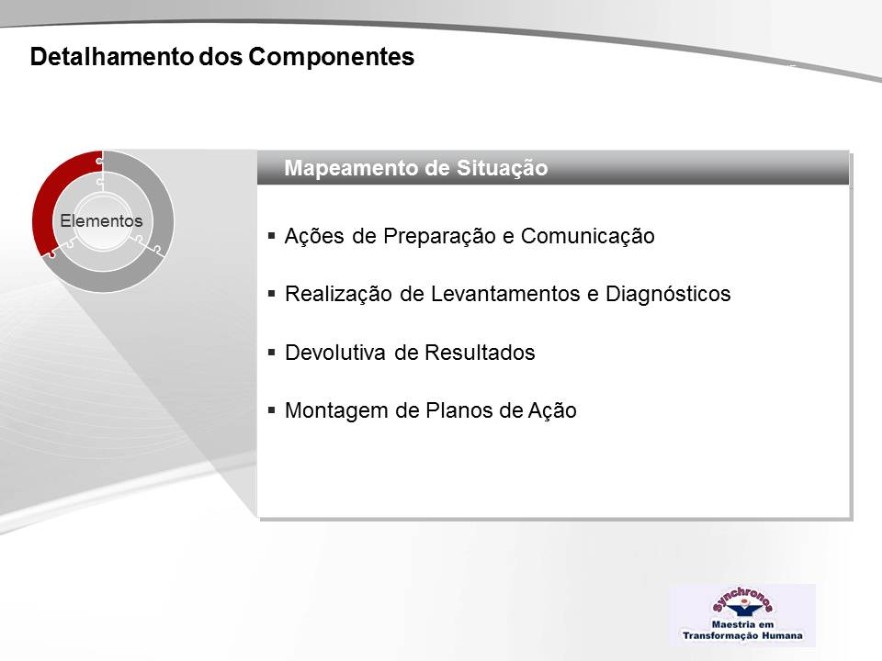 Detalhamento dos Componentes

Elementos

Mapeamento de Situação

▪ Ações de Preparação e Comunicação

▪ Realização de Levantamentos e Diagnósticos

▪ Devolutiva de Resultados

▪ Montagem de Planos de Ação

Synchronos
Maestria em Transformação Humana